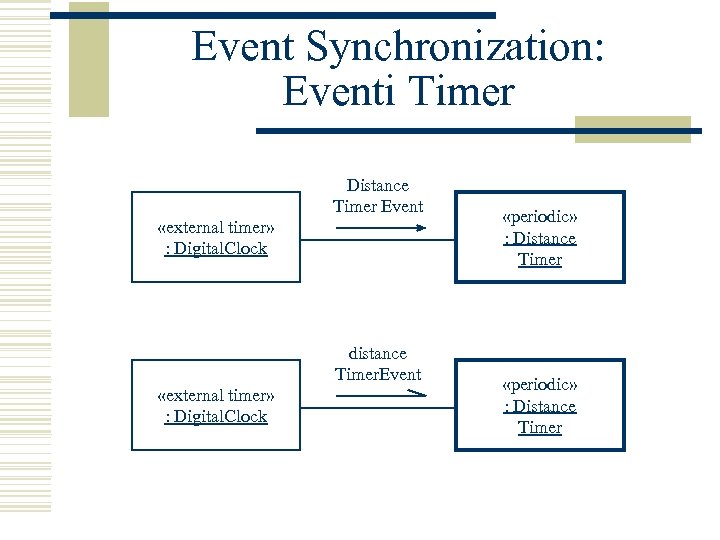 Event Synchronization: Eventi Timer

«external timer»
: DigitalClock

Distance
Timer Event

«periodic»
: Distance
Timer

«external timer»
: DigitalClock

distance
TimerEvent

«periodic»
: Distance
Timer